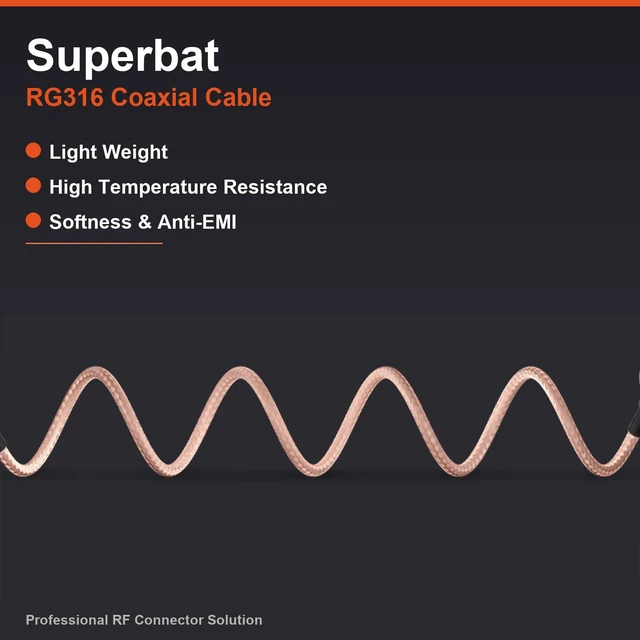 Superbat
RG316 Coaxial Cable

Light Weight
High Temperature Resistance
Softness & Anti-EMI

Professional RF Connector Solution